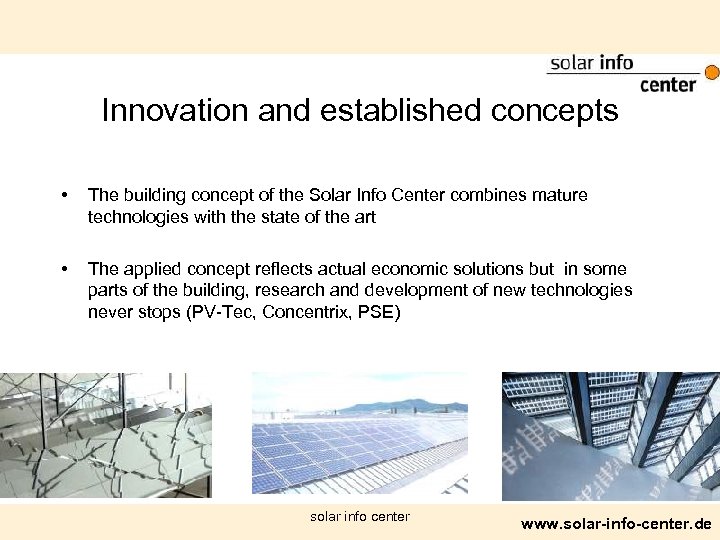 solar info center

Innovation and established concepts

• The building concept of the Solar Info Center combines mature technologies with the state of the art

• The applied concept reflects actual economic solutions but in some parts of the building, research and development of new technologies never stops (PV-Tec, Concentrix, PSE)

solar info center

www.solar-info-center.de